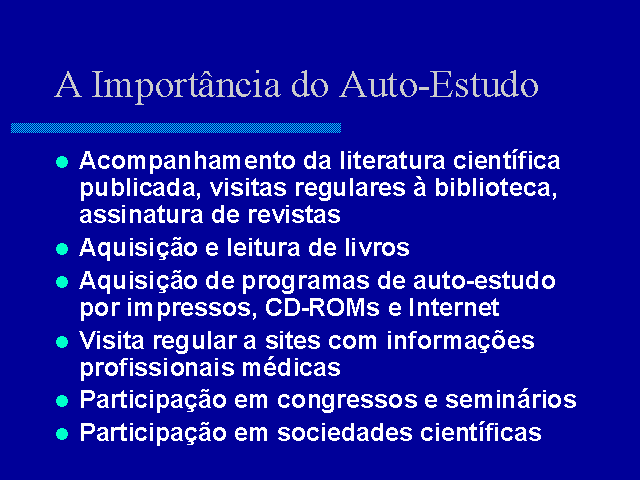 A Importância do Auto-Estudo

- Acompanhamento da literatura científica publicada, visitas regulares à biblioteca, assinatura de revistas
- Aquisição e leitura de livros
- Aquisição de programas de auto-estudo por impressos, CD-ROMs e Internet
- Visita regular a sites com informações profissionais médicas
- Participação em congressos e seminários
- Participação em sociedades científicas